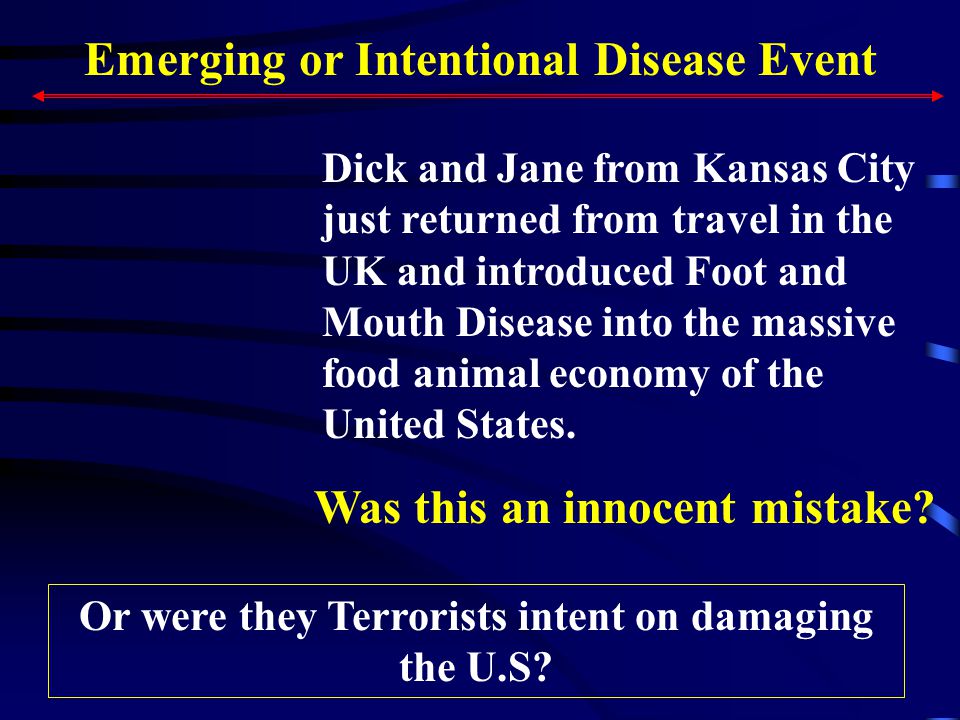 Emerging or Intentional Disease Event

Dick and Jane from Kansas City just returned from travel in the UK and introduced Foot and Mouth Disease into the massive food animal economy of the United States.

Was this an innocent mistake?

Or were they Terrorists intent on damaging the U.S?